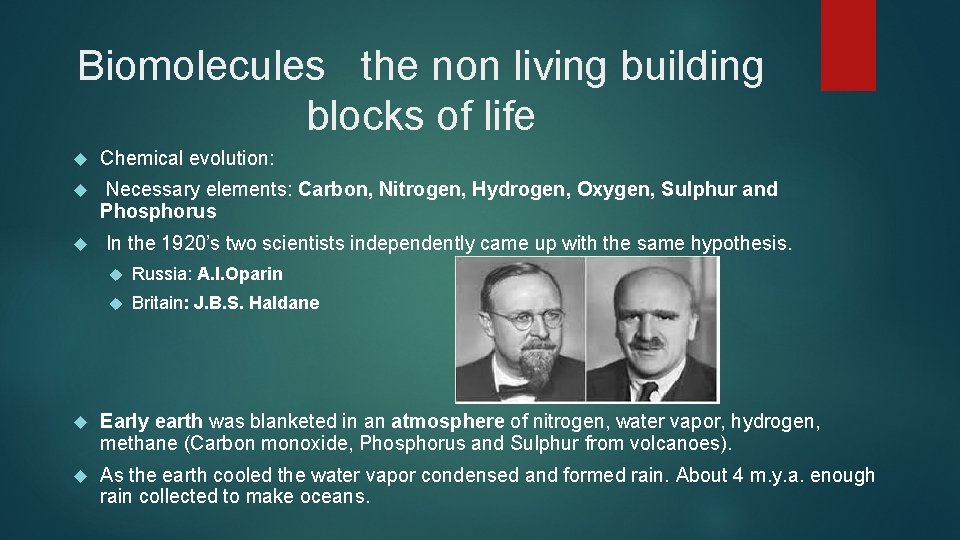 Biomolecules the non living building blocks of life

Chemical evolution:

Necessary elements: Carbon, Nitrogen, Hydrogen, Oxygen, Sulphur and Phosphorus

In the 1920's two scientists independently came up with the same hypothesis.

Russia: A.I.Oparin

Britain: J.B.S. Haldane

Early earth was blanketed in an atmosphere of nitrogen, water vapor, hydrogen, methane (Carbon monoxide, Phosphorus and Sulphur from volcanoes).

As the earth cooled the water vapor condensed and formed rain. About 4 m.y.a. enough rain collected to make oceans.